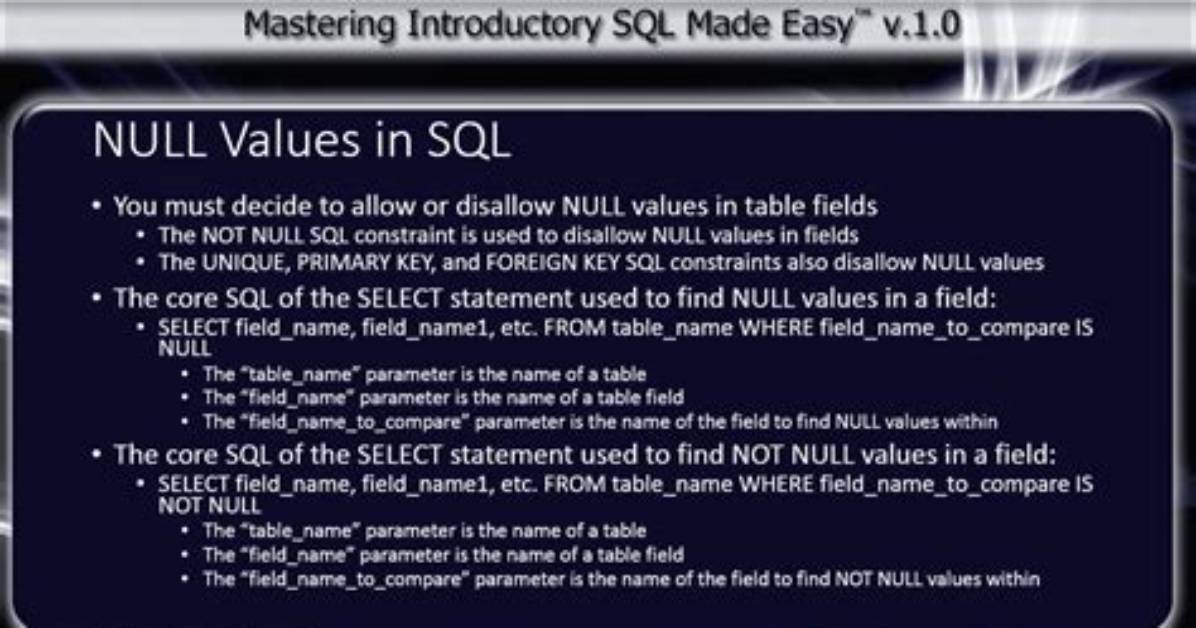 Mastering Introductory SQL Made Easy™ v.1.0

NULL Values in SQL

• You must decide to allow or disallow NULL values in table fields
  • The NOT NULL SQL constraint is used to disallow NULL values in fields
  • The UNIQUE, PRIMARY KEY, and FOREIGN KEY SQL constraints also disallow NULL values
• The core SQL of the SELECT statement used to find NULL values in a field:
  • SELECT field_name, field_name1, etc. FROM table_name WHERE field_name_to_compare IS NULL
    • The "table_name" parameter is the name of a table
    • The "field_name" parameter is the name of a table field
    • The "field_name_to_compare" parameter is the name of the field to find NULL values within
• The core SQL of the SELECT statement used to find NOT NULL values in a field:
  • SELECT field_name, field_name1, etc. FROM table_name WHERE field_name_to_compare IS NOT NULL
    • The "table_name" parameter is the name of a table
    • The "field_name" parameter is the name of a table field
    • The "field_name_to_compare" parameter is the name of the field to find NOT NULL values within